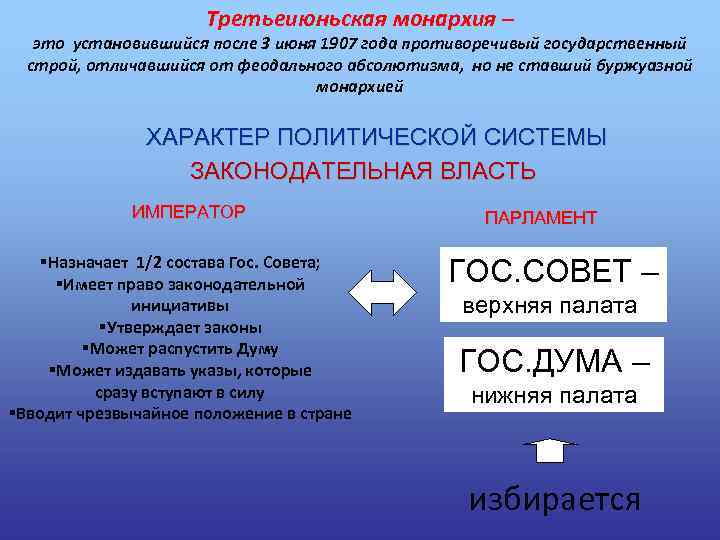 Третьеиюньская монархия –
это установившийся после 3 июня 1907 года противоречивый государственный строй, отличавшийся от феодального абсолютизма, но не ставший буржуазной монархией

ХАРАКТЕР ПОЛИТИЧЕСКОЙ СИСТЕМЫ
ЗАКОНОДАТЕЛЬНАЯ ВЛАСТЬ

ИМПЕРАТОР

▪Назначает 1/2 состава Гос. Совета;
▪Имеет право законодательной инициативы
▪Утверждает законы
▪Может распустить Думу
▪Может издавать указы, которые сразу вступают в силу
▪Вводит чрезвычайное положение в стране

ПАРЛАМЕНТ

ГОС.СОВЕТ – верхняя палата

ГОС.ДУМА – нижняя палата

избирается